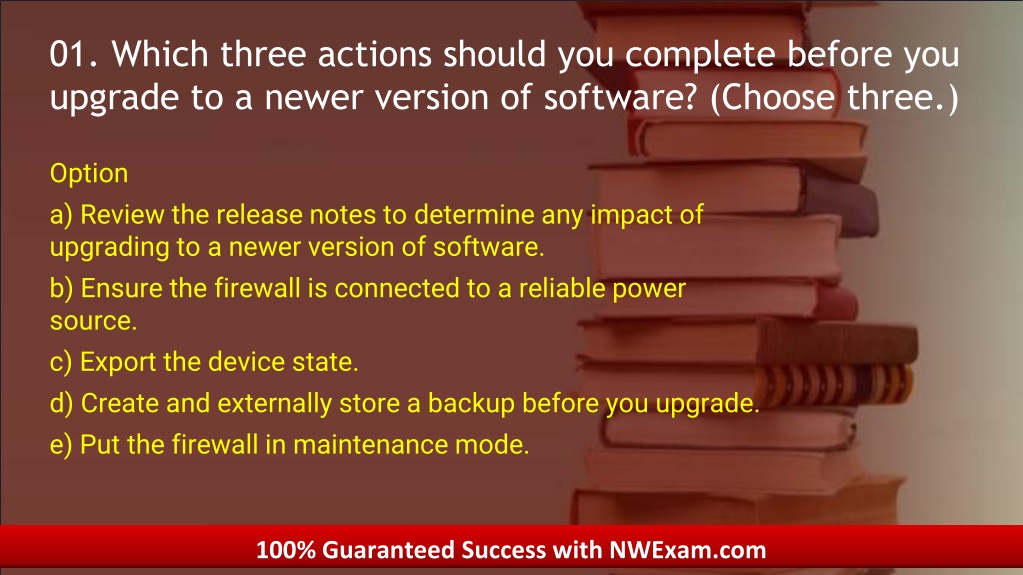 01. Which three actions should you complete before you upgrade to a newer version of software? (Choose three.)

Option

a) Review the release notes to determine any impact of upgrading to a newer version of software.

b) Ensure the firewall is connected to a reliable power source.

c) Export the device state.

d) Create and externally store a backup before you upgrade.

e) Put the firewall in maintenance mode.

100% Guaranteed Success with NWExam.com